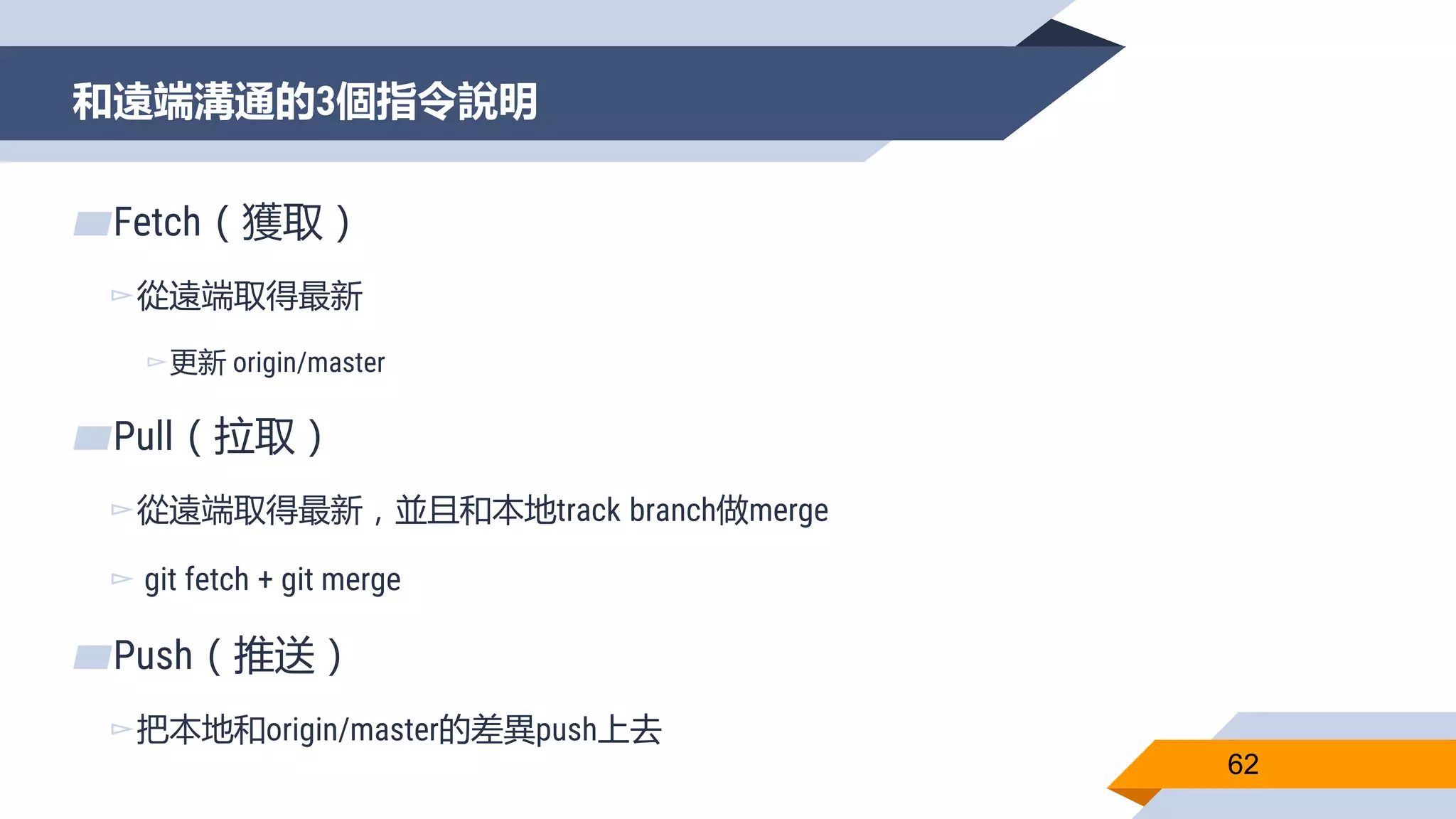 和遠端溝通的3個指令說明

Fetch（獲取）

從遠端取得最新

更新 origin/master

Pull（拉取）

從遠端取得最新，並且和本地track branch做merge

git fetch + git merge

Push（推送）

把本地和origin/master的差異push上去

62